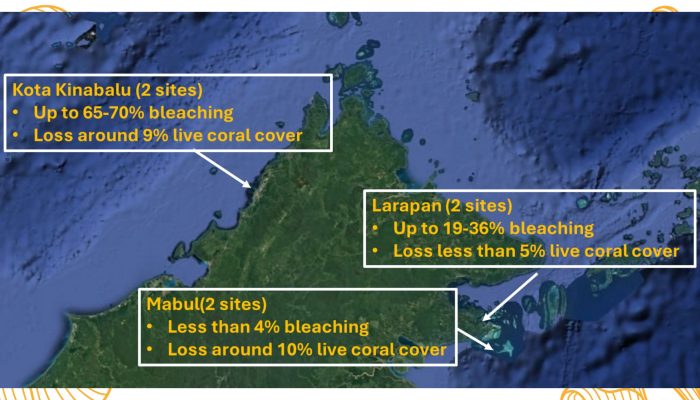 Kota Kinabalu (2 sites)
• Up to 65-70% bleaching
• Loss around 9% live coral cover

Larapan (2 sites)
• Up to 19-36% bleaching
• Loss less than 5% live coral cover

Mabul(2 sites)
• Less than 4% bleaching
• Loss around 10% live coral cover